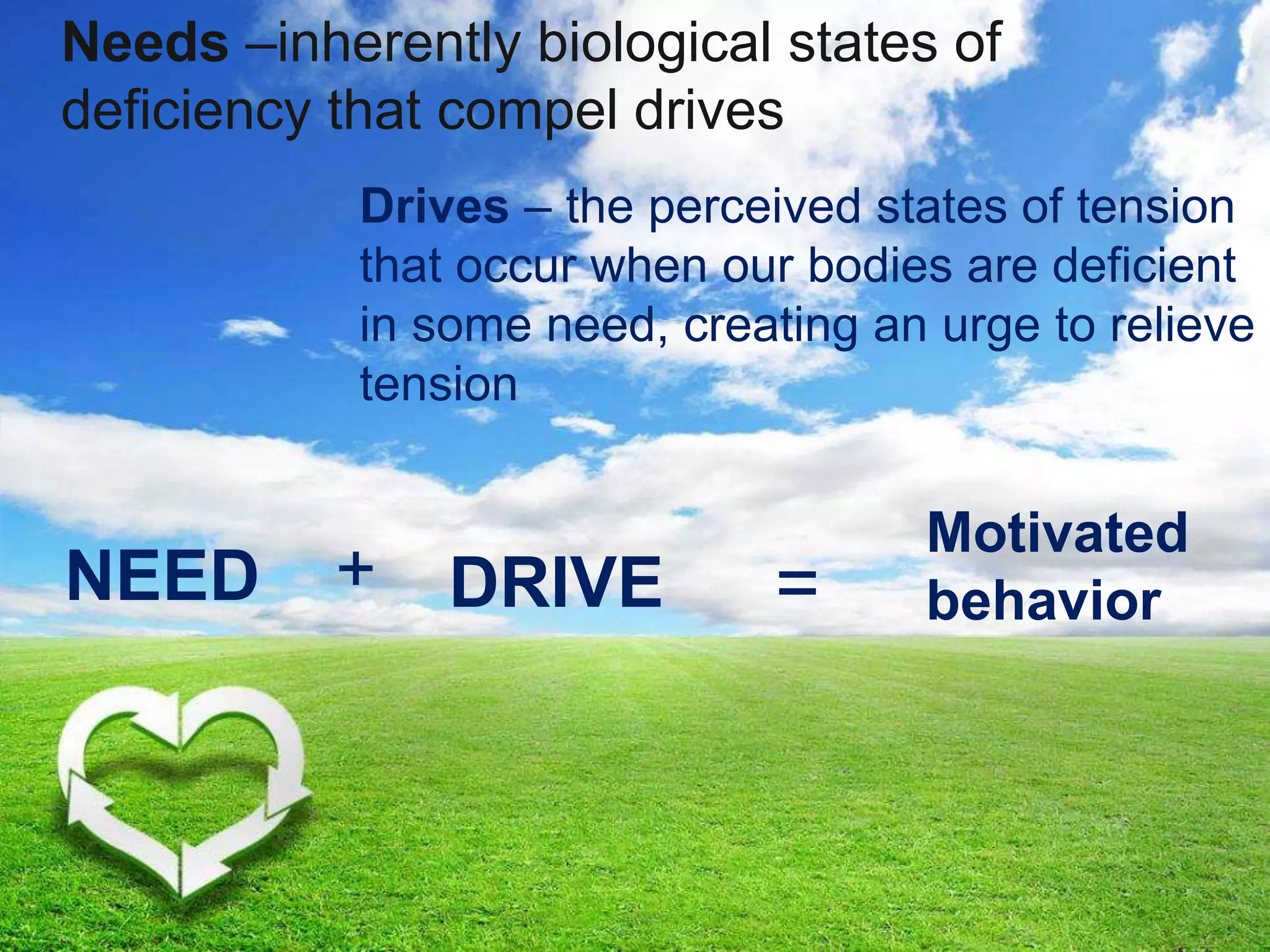 Needs –inherently biological states of deficiency that compel drives

Drives – the perceived states of tension that occur when our bodies are deficient in some need, creating an urge to relieve tension

NEED + DRIVE = Motivated behavior